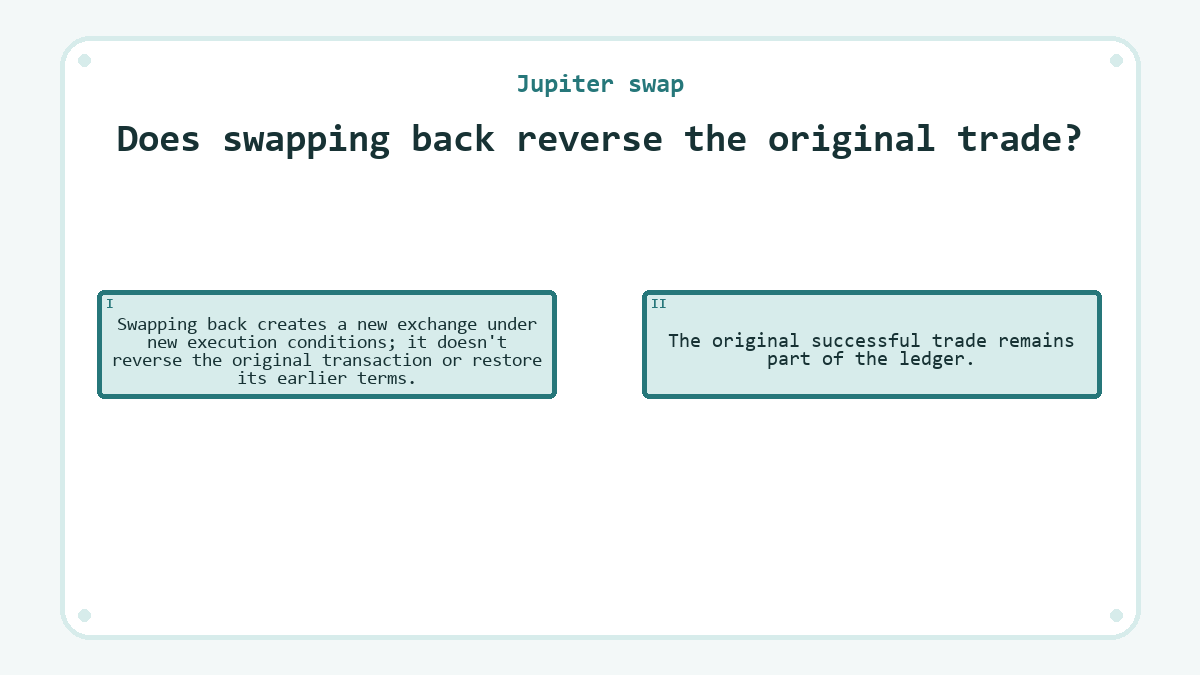 Jupiter swap

Does swapping back reverse the original trade?

I

Swapping back creates a new exchange under new execution conditions; it doesn't reverse the original transaction or restore its earlier terms.

II

The original successful trade remains part of the ledger.